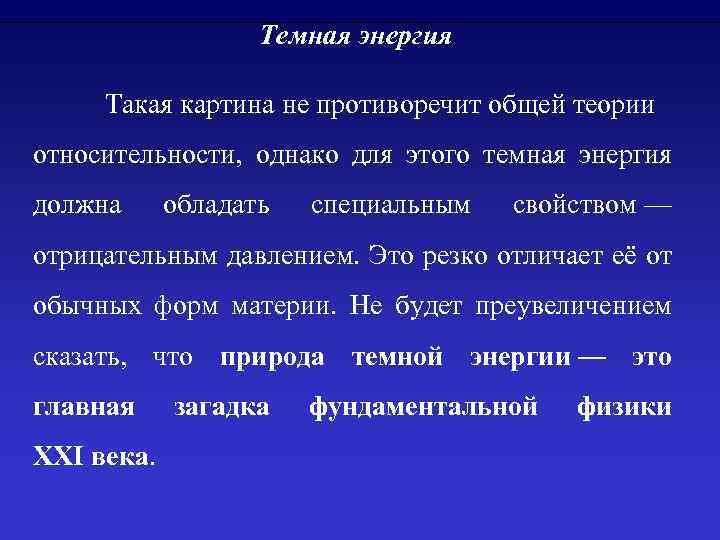 Темная энергия

Такая картина не противоречит общей теории относительности, однако для этого темная энергия должна обладать специальным свойством — отрицательным давлением. Это резко отличает её от обычных форм материи. Не будет преувеличением сказать, что природа темной энергии — это главная загадка фундаментальной физики XXI века.